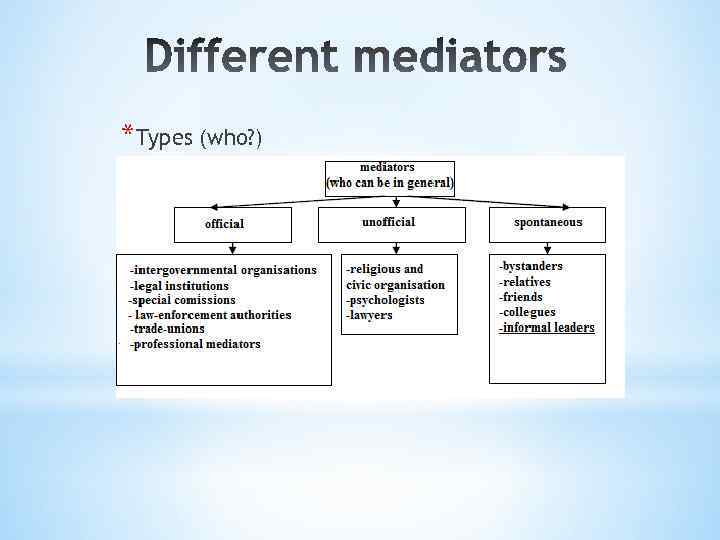 Different mediators

*Types (who?)

mediators
(who can be in general)

official

unofficial

spontaneous

-intergovernmental organisations
-legal institutions
-special comissions
- law-enforcement authorities
-trade-unions
-professional mediators

-religious and civic organisation
-psychologists
-lawyers

-bystanders
-relatives
-friends
-collegues
-informal leaders